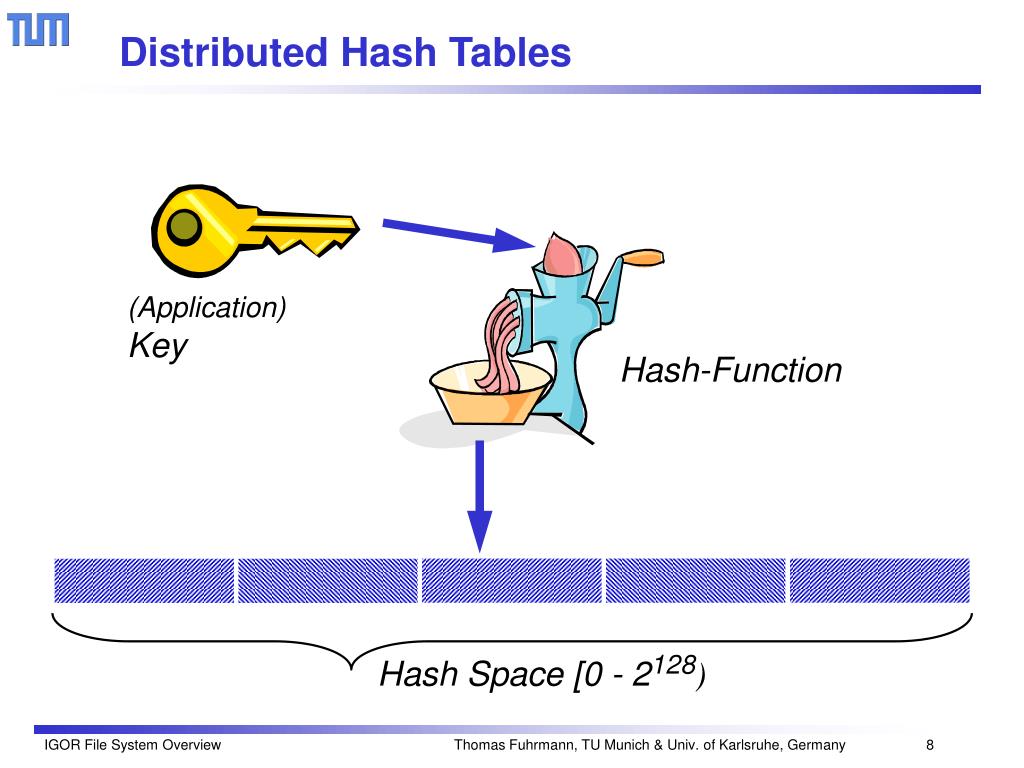 TUM

Distributed Hash Tables

(Application)
Key

Hash-Function

Hash Space [0 - $2^{128}$)

IGOR File System Overview

Thomas Fuhrmann, TU Munich & Univ. of Karlsruhe, Germany

8